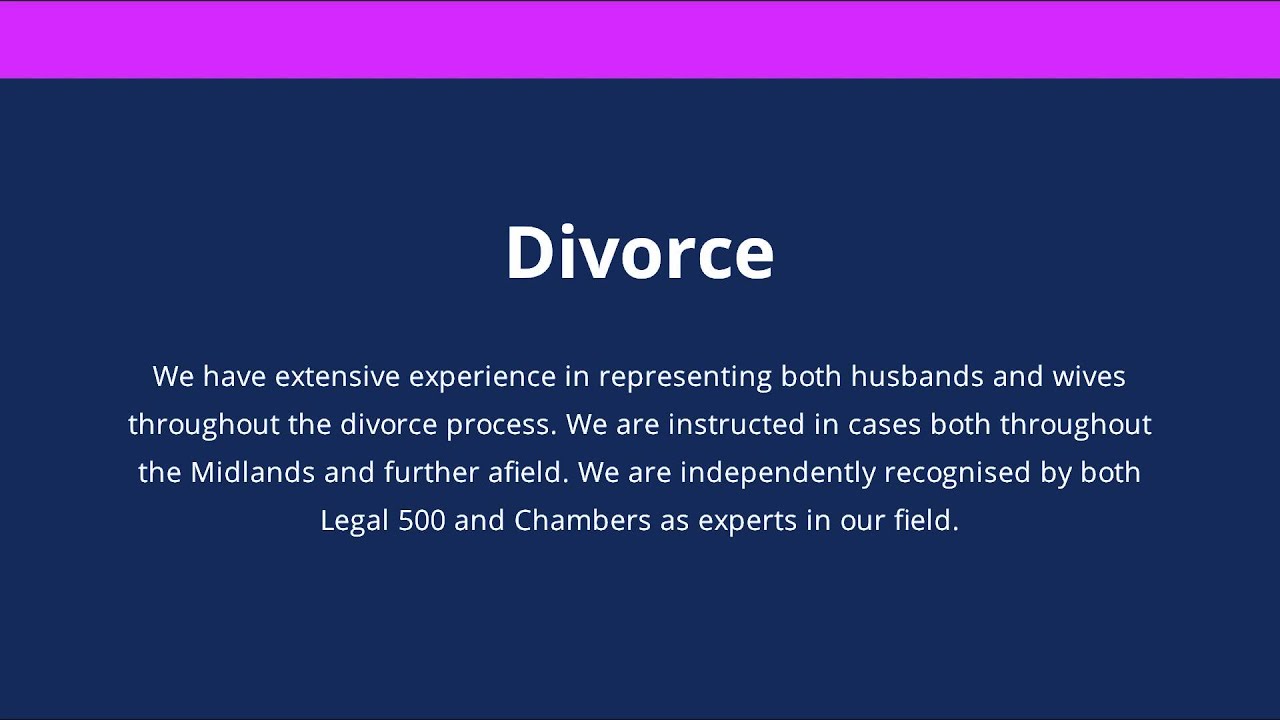 Divorce

We have extensive experience in representing both husbands and wives throughout the divorce process. We are instructed in cases both throughout the Midlands and further afield. We are independently recognised by both Legal 500 and Chambers as experts in our field.